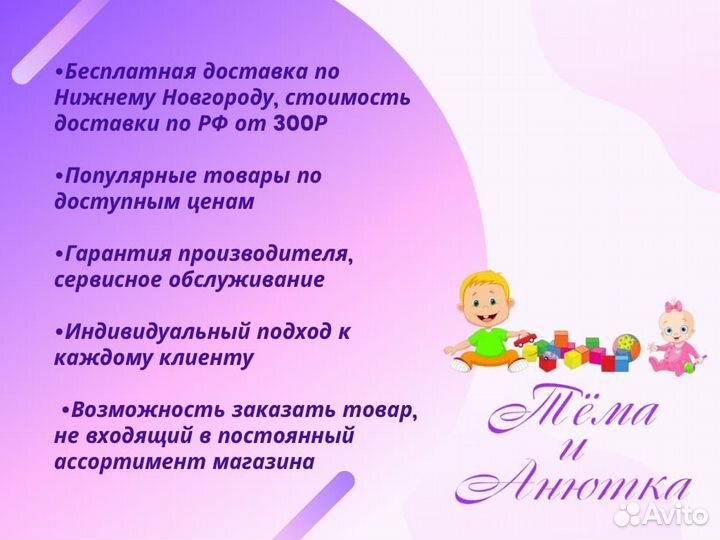 •Бесплатная доставка по Нижнему Новгороду, стоимость доставки по РФ от 300Р

•Популярные товары по доступным ценам

•Гарантия производителя, сервисное обслуживание

•Индивидуальный подход к каждому клиенту

•Возможность заказать товар, не входящий в постоянный ассортимент магазина

Тёма и Анютка

Avito